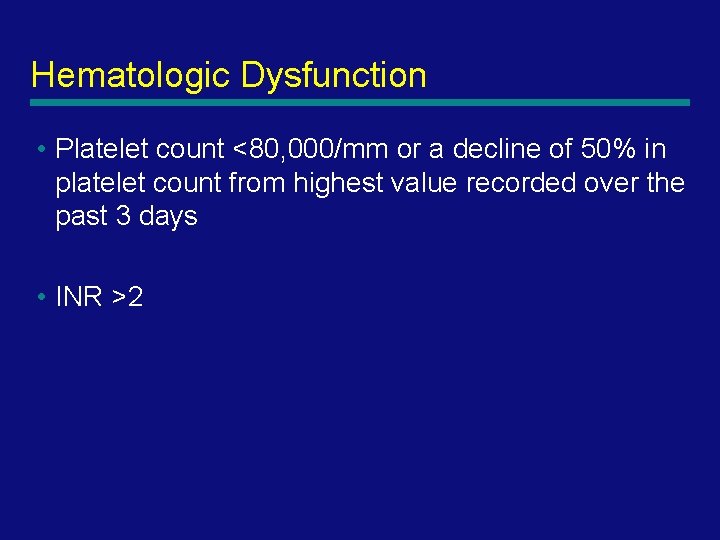 Hematologic Dysfunction

• Platelet count <80,000/mm or a decline of 50% in platelet count from highest value recorded over the past 3 days

• INR >2